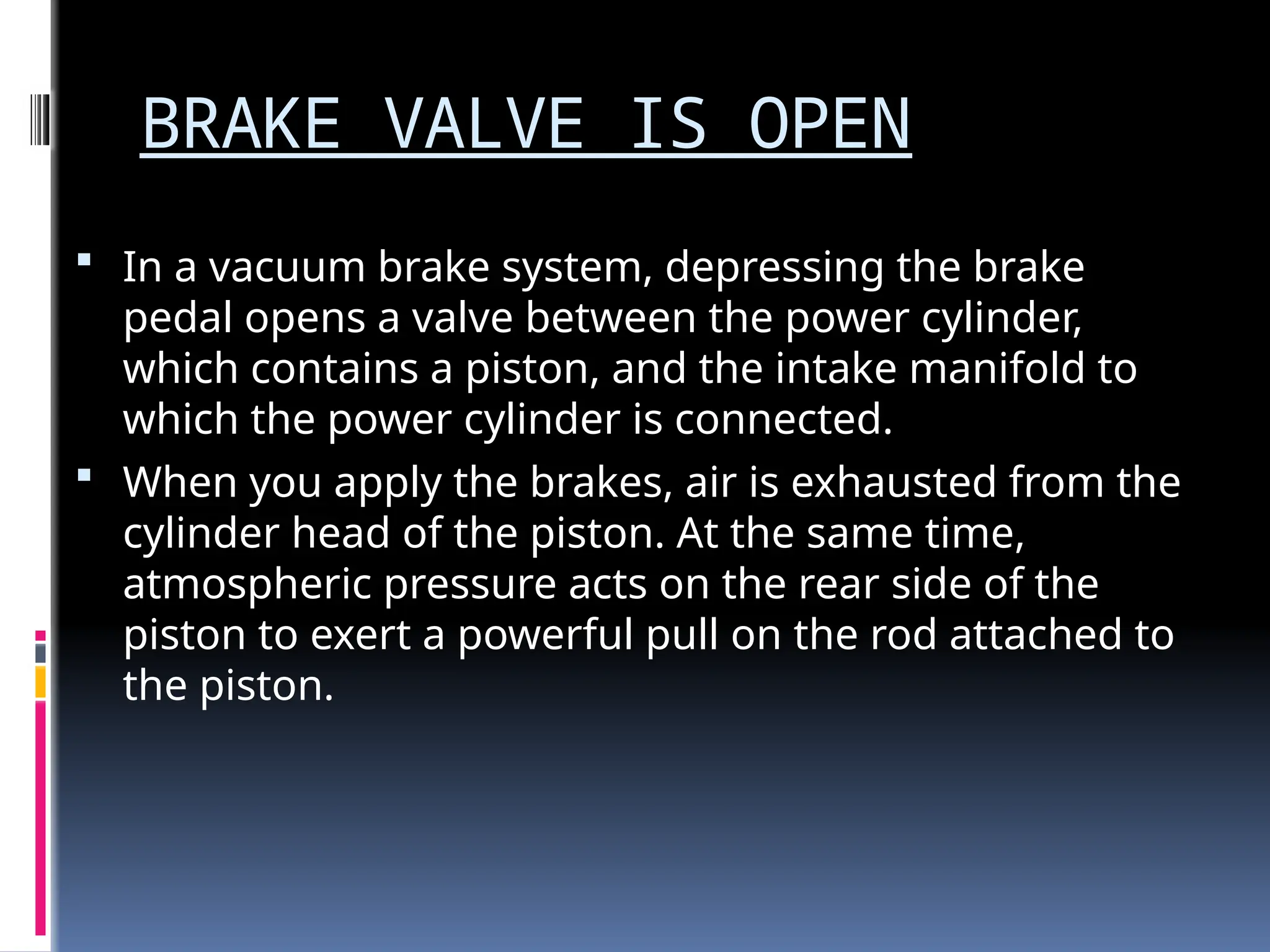 BRAKE VALVE IS OPEN

▪ In a vacuum brake system, depressing the brake pedal opens a valve between the power cylinder, which contains a piston, and the intake manifold to which the power cylinder is connected.

▪ When you apply the brakes, air is exhausted from the cylinder head of the piston. At the same time, atmospheric pressure acts on the rear side of the piston to exert a powerful pull on the rod attached to the piston.